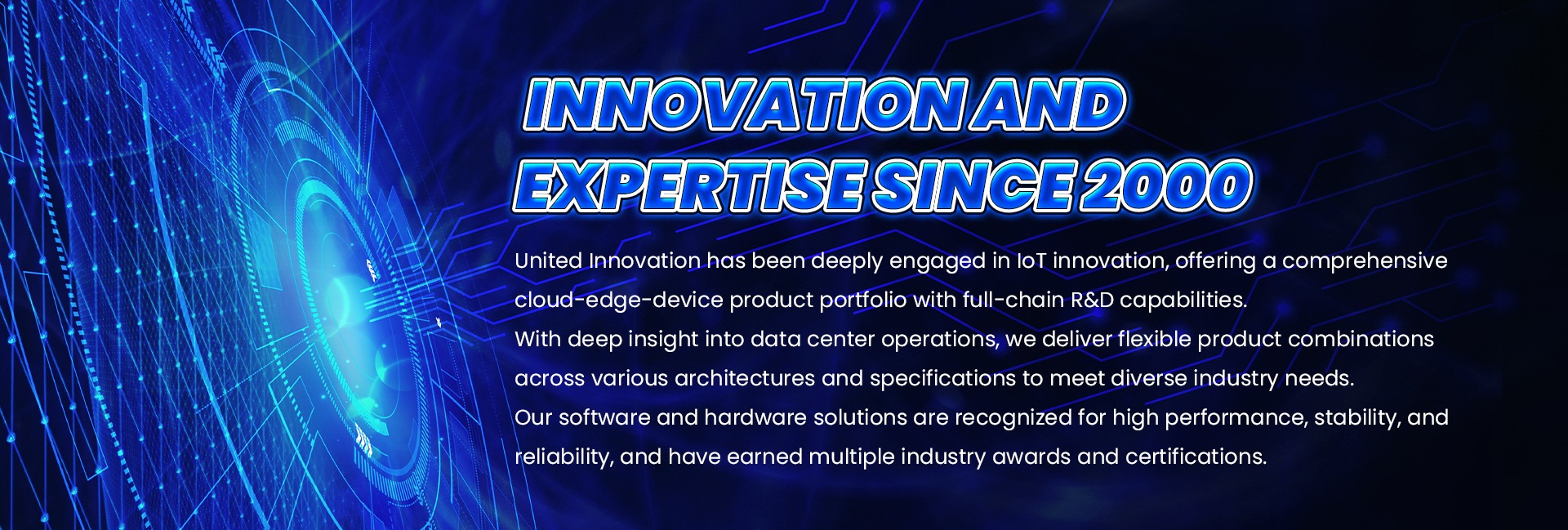 INNOVATION AND EXPERTISE SINCE 2000

United Innovation has been deeply engaged in IoT innovation, offering a comprehensive cloud-edge-device product portfolio with full-chain R&D capabilities.
With deep insight into data center operations, we deliver flexible product combinations across various architectures and specifications to meet diverse industry needs.
Our software and hardware solutions are recognized for high performance, stability, and reliability, and have earned multiple industry awards and certifications.